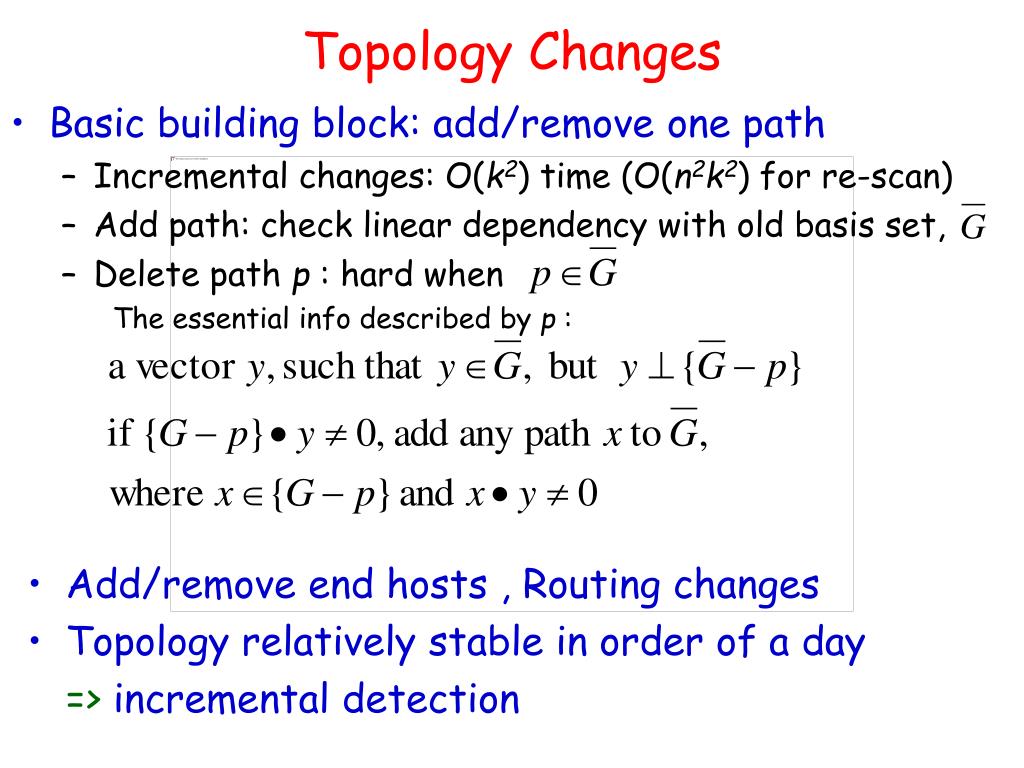 Topology Changes

• Basic building block: add/remove one path
– Incremental changes: $O(k^2)$ time ($O(n^2k^2)$ for re-scan)
– Add path: check linear dependency with old basis set, $\overline{G}$
– Delete path $p$ : hard when $p \in \overline{G}$
The essential info described by $p$ :
a vector $y$, such that $y \in \overline{G}$, but $y \perp \{\overline{G} - p\}$
if $\{G - p\} \bullet y \neq 0$, add any path $x$ to $\overline{G}$,
where $x \in \{G - p\}$ and $x \bullet y \neq 0$

• Add/remove end hosts , Routing changes
• Topology relatively stable in order of a day
=> incremental detection